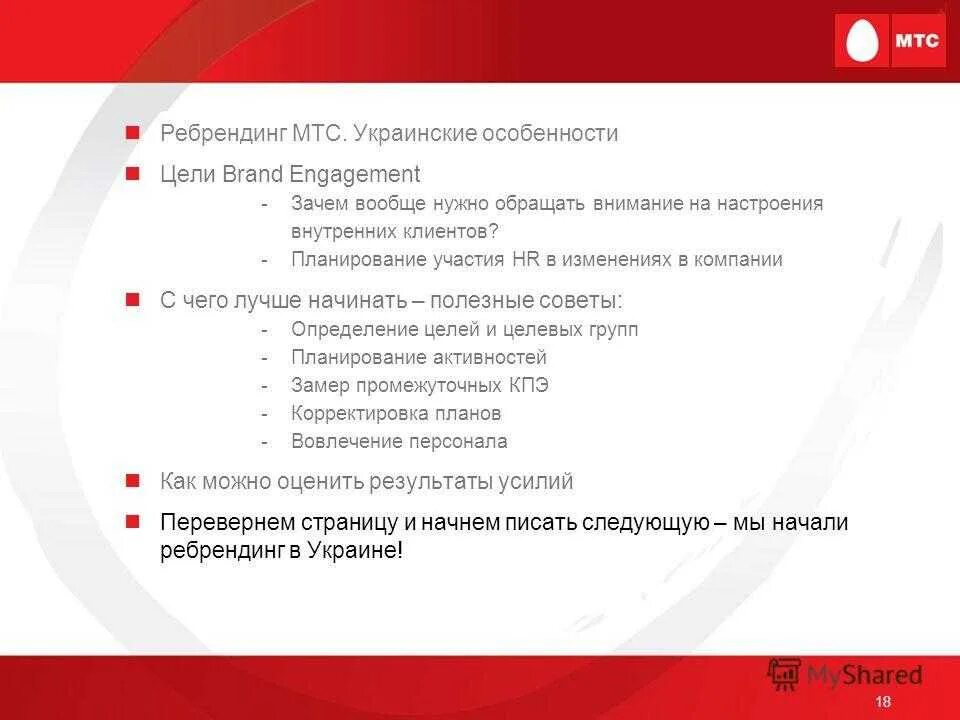 МТС

Ребрендинг МТС. Украинские особенности

Цели Brand Engagement

- Зачем вообще нужно обращать внимание на настроения внутренних клиентов?
- Планирование участия HR в изменениях в компании

С чего лучше начинать – полезные советы:

- Определение целей и целевых групп
- Планирование активностей
- Замер промежуточных КПЭ
- Корректировка планов
- Вовлечение персонала

Как можно оценить результаты усилий

Перевернем страницу и начнем писать следующую – мы начали ребрендинг в Украине!

MyShared

18